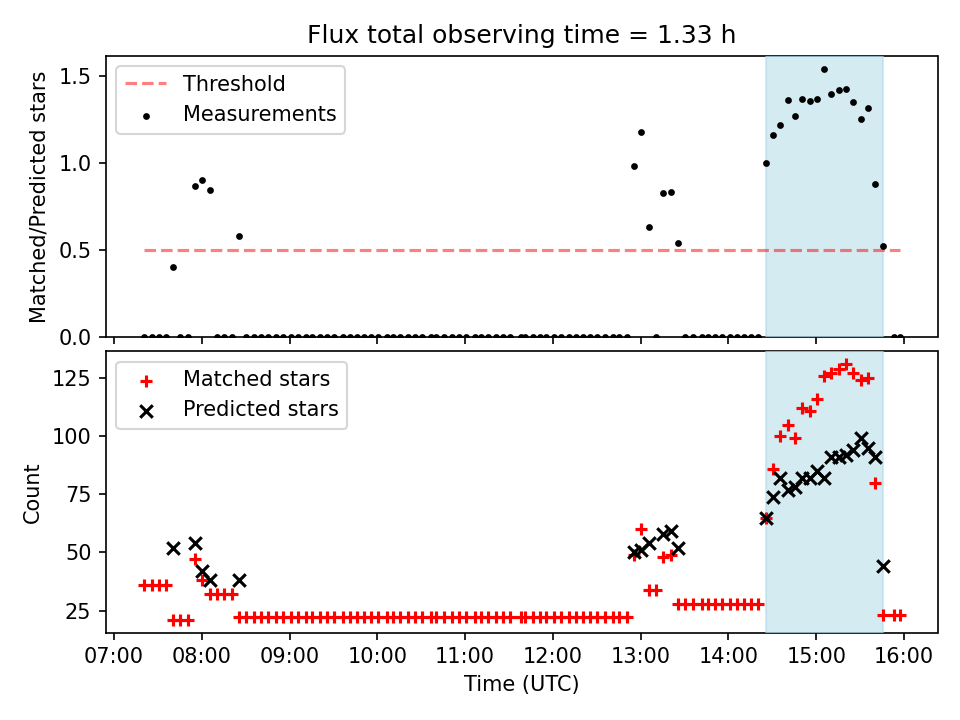 Flux total observing time = 1.33 h

Threshold
Measurements

Matched/Predicted stars

1.5
1.0
0.5
0.0

Matched stars
Predicted stars

Count

125
100
75
50
25

07:00 08:00 09:00 10:00 11:00 12:00 13:00 14:00 15:00 16:00

Time (UTC)